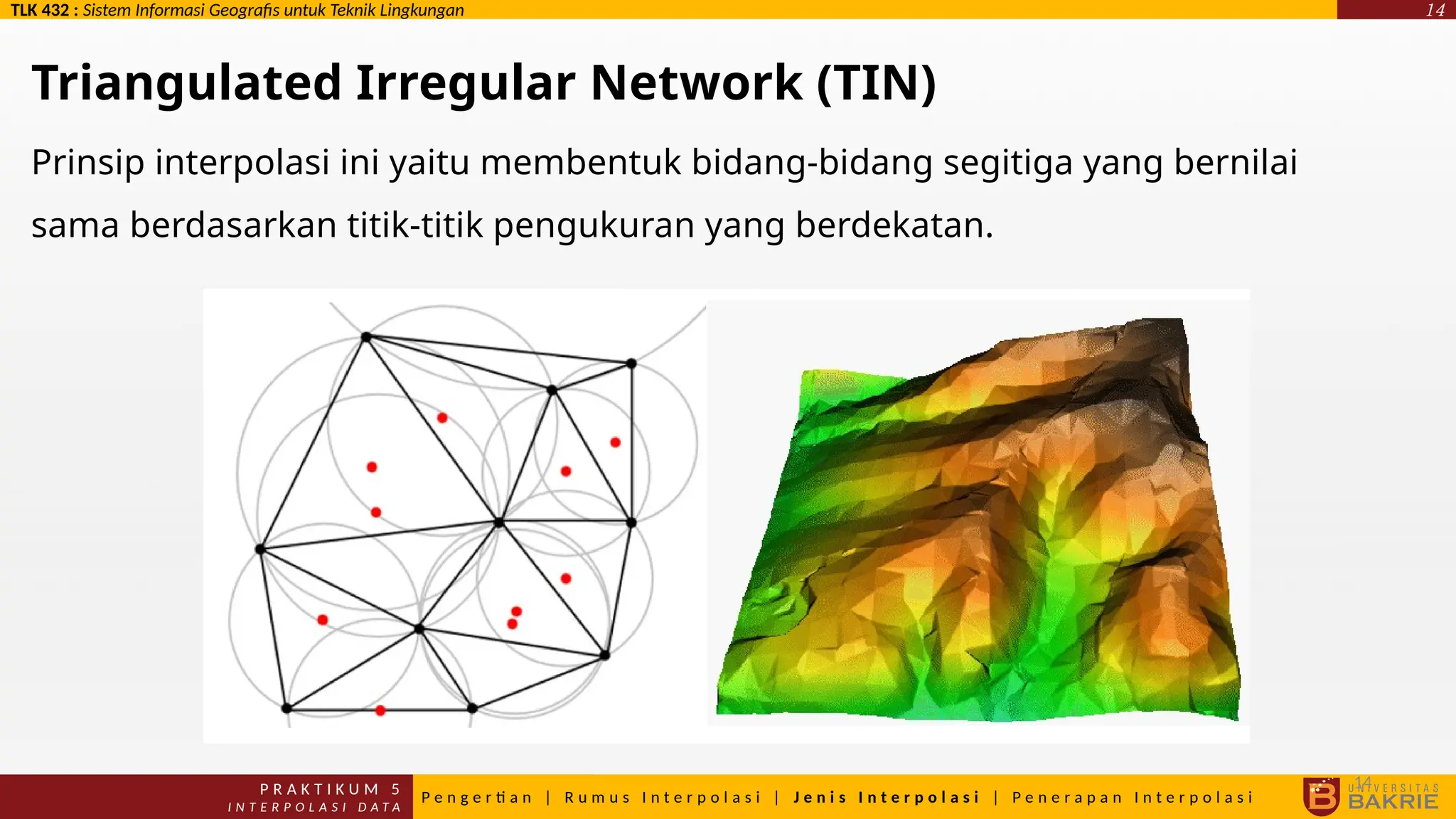 TLK 432 : Sistem Informasi Geografis untuk Teknik Lingkungan

14

Triangulated Irregular Network (TIN)

Prinsip interpolasi ini yaitu membentuk bidang-bidang segitiga yang bernilai sama berdasarkan titik-titik pengukuran yang berdekatan.

PRAKTIKUM 5
INTERPOLASI DATA

Pengertian | Rumus Interpolasi | Jenis Interpolasi | Penerapan Interpolasi

14

UNIVERSITAS
BAKRIE